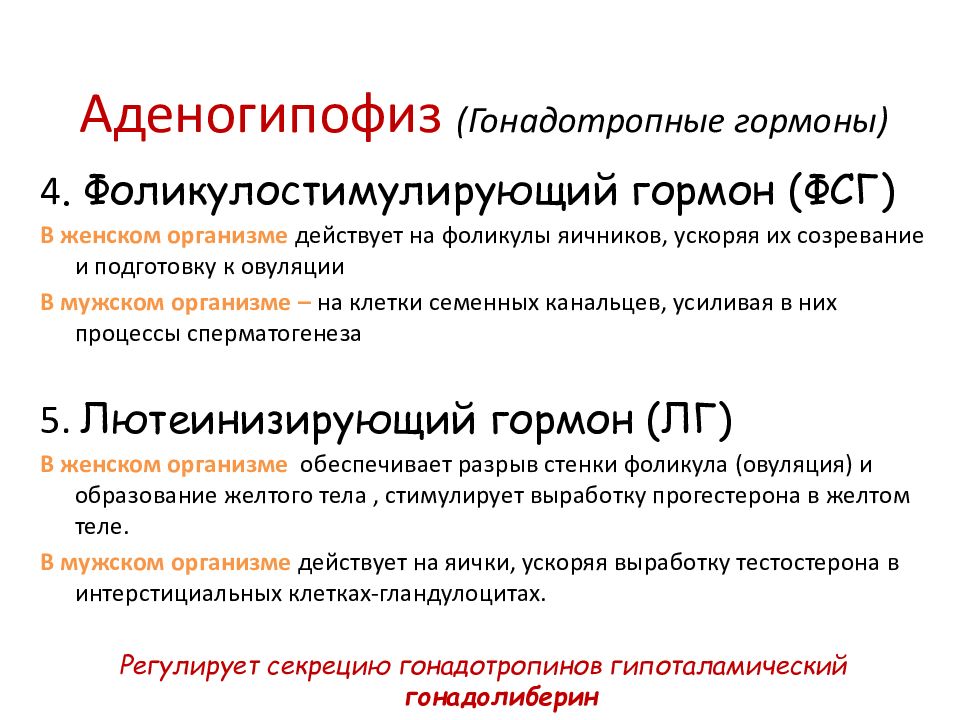 Аденогипофиз (Гонадотропные гормоны)

4. Фоликулостимулирующий гормон (ФСГ)

В женском организме действует на фоликулы яичников, ускоряя их созревание и подготовку к овуляции

В мужском организме – на клетки семенных канальцев, усиливая в них процессы сперматогенеза

5. Лютеинизирующий гормон (ЛГ)

В женском организме обеспечивает разрыв стенки фоликула (овуляция) и образование желтого тела , стимулирует выработку прогестерона в желтом теле.

В мужском организме действует на яички, ускоряя выработку тестостерона в интерстициальных клетках-гландулоцитах.

Регулирует секрецию гонадотропинов гипоталамический гонадолиберин